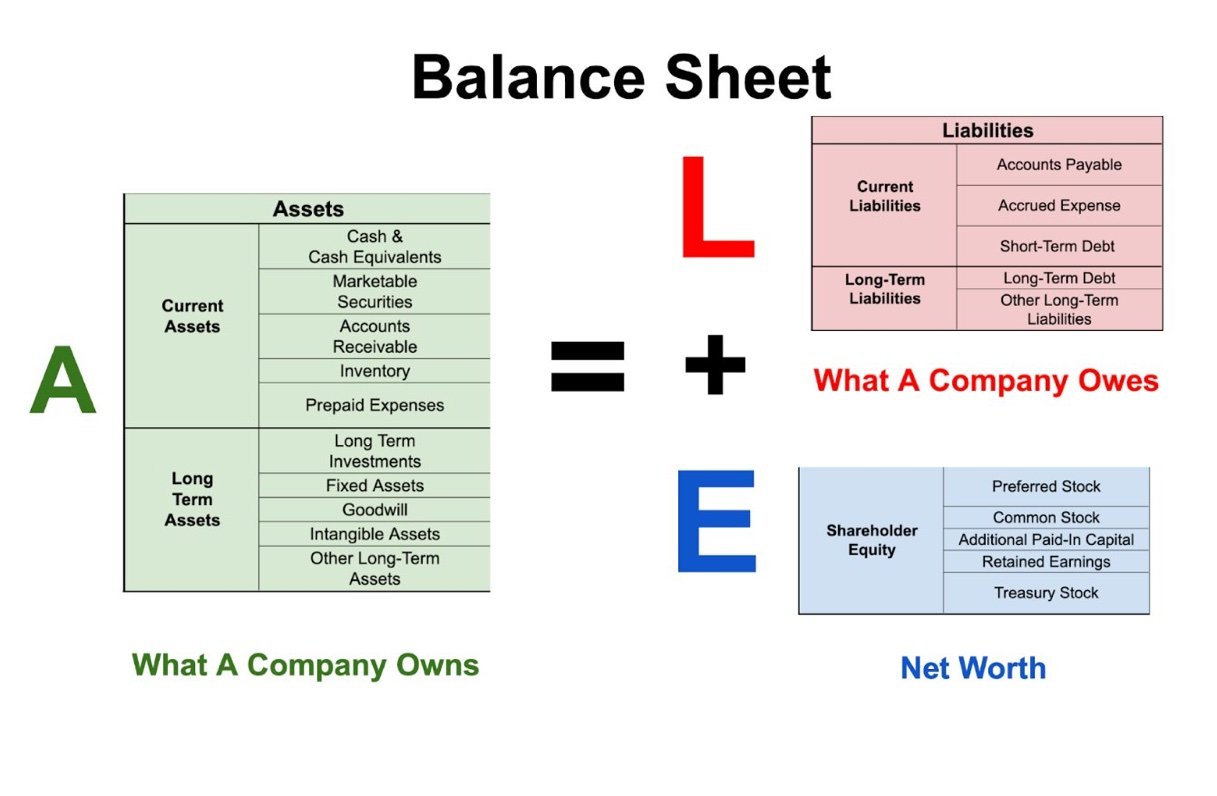 Balance Sheet

A

| Assets | |
|---|---|
| Current Assets | Cash & Cash Equivalents |
| | Marketable Securities |
| | Accounts Receivable |
| | Inventory |
| | Prepaid Expenses |
| Long Term Assets | Long Term Investments |
| | Fixed Assets |
| | Goodwill |
| | Intangible Assets |
| | Other Long-Term Assets |

What A Company Owns

=

L

| Liabilities | |
|---|---|
| Current Liabilities | Accounts Payable |
| | Accrued Expense |
| | Short-Term Debt |
| Long-Term Liabilities | Long-Term Debt |
| | Other Long-Term Liabilities |

What A Company Owes

+

E

| Shareholder Equity | Preferred Stock |
|---|---|
| | Common Stock |
| | Additional Paid-In Capital |
| | Retained Earnings |
| | Treasury Stock |

Net Worth